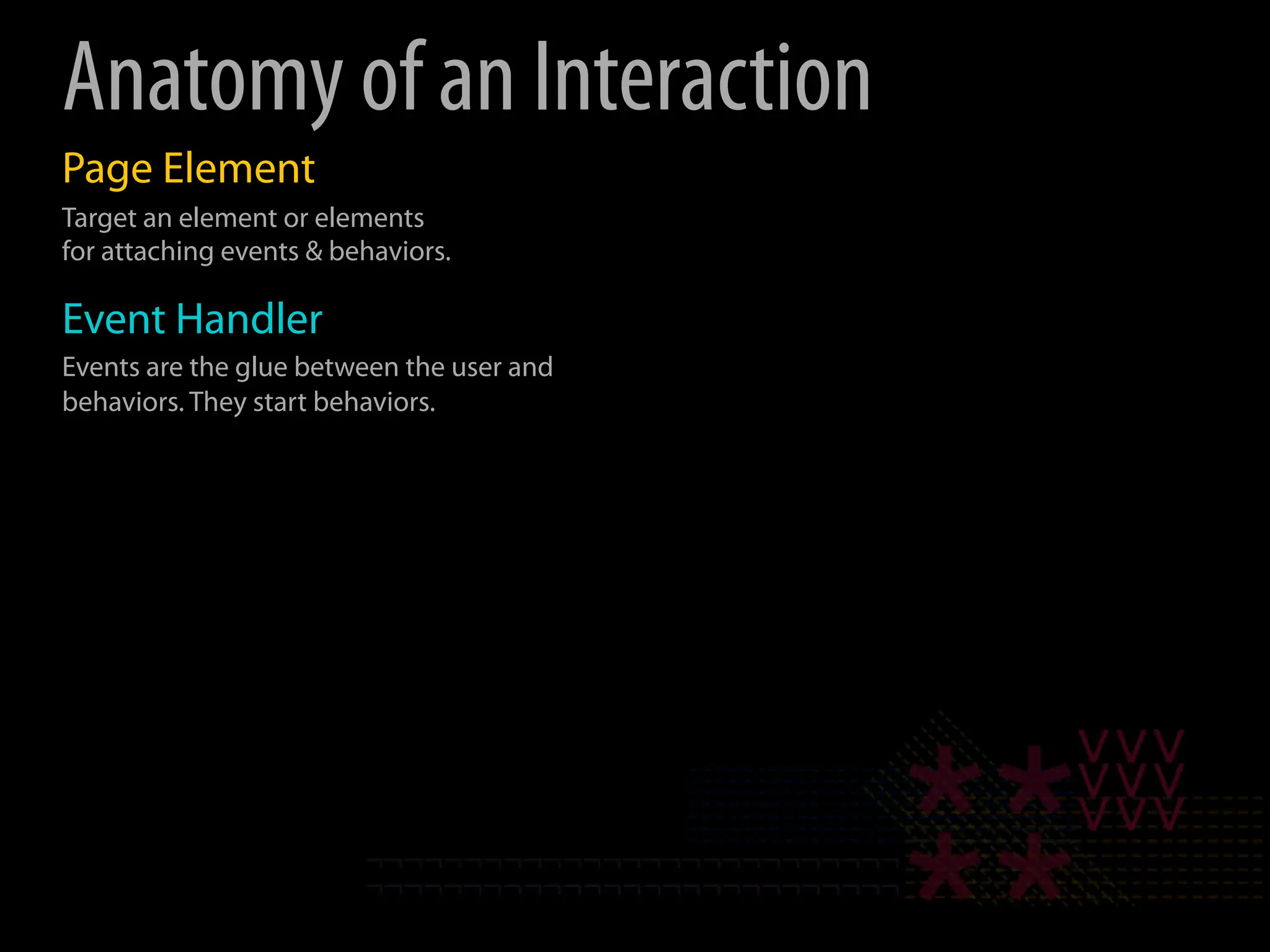 Anatomy of an Interaction

Page Element

Target an element or elements for attaching events & behaviors.

Event Handler

Events are the glue between the user and behaviors. They start behaviors.